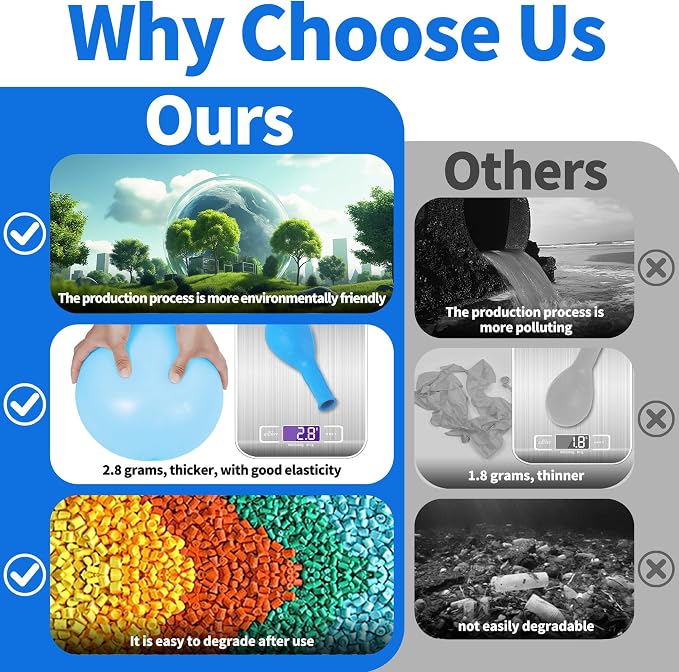 Why Choose Us

Ours

The production process is more environmentally friendly

2.8'

2.8 grams, thicker, with good elasticity

It is easy to degrade after use

Others

The production process is more polluting

1.8'

1.8 grams, thinner

not easily degradable